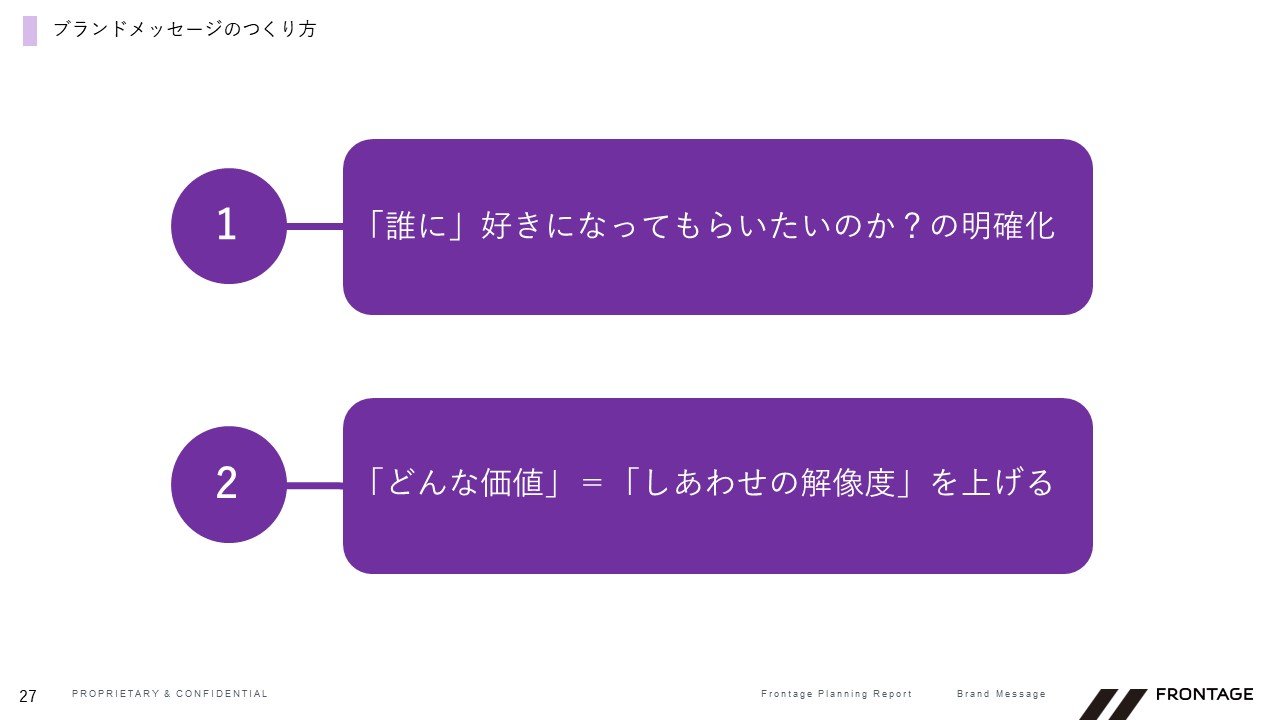 ブランドメッセージのつくり方

1

「誰に」好きになってもらいたいのか？の明確化

2

「どんな価値」＝「しあわせの解像度」を上げる

27 PROPRIETARY & CONFIDENTIAL

Frontage Planning Report Brand Message

FRONTAGE